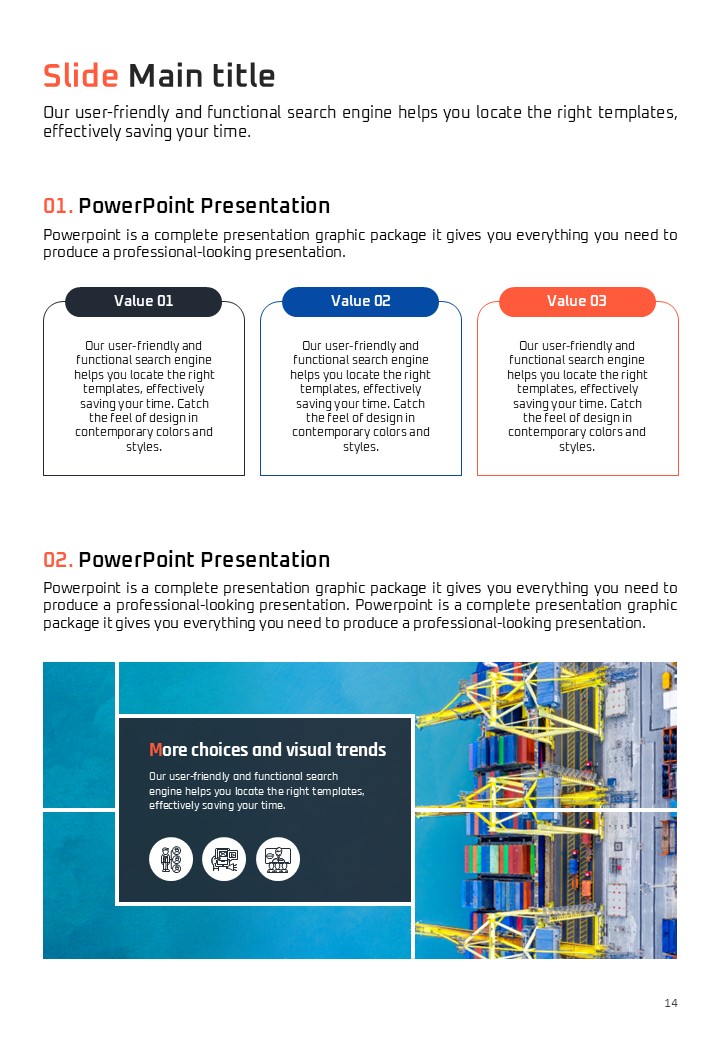 Slide Main title

Our user-friendly and functional search engine helps you locate the right templates, effectively saving your time.

01. PowerPoint Presentation

Powerpoint is a complete presentation graphic package it gives you everything you need to produce a professional-looking presentation.

Value 01

Our user-friendly and functional search engine helps you locate the right templates, effectively saving your time. Catch the feel of design in contemporary colors and styles.

Value 02

Our user-friendly and functional search engine helps you locate the right templates, effectively saving your time. Catch the feel of design in contemporary colors and styles.

Value 03

Our user-friendly and functional search engine helps you locate the right templates, effectively saving your time. Catch the feel of design in contemporary colors and styles.

02. PowerPoint Presentation

Powerpoint is a complete presentation graphic package it gives you everything you need to produce a professional-looking presentation. Powerpoint is a complete presentation graphic package it gives you everything you need to produce a professional-looking presentation.

More choices and visual trends

Our user-friendly and functional search engine helps you locate the right templates, effectively saving your time.

14